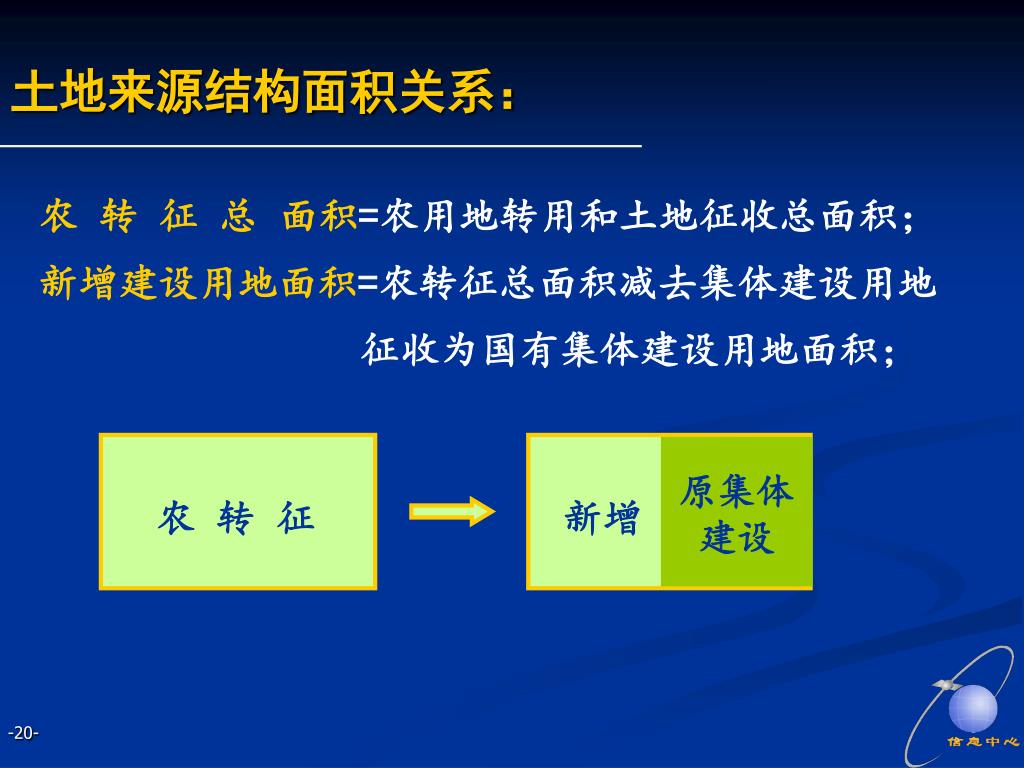 土地来源结构面积关系：

农 转 征 总 面积=农用地转用和土地征收总面积；

新增建设用地面积=农转征总面积减去集体建设用地征收为国有集体建设用地面积；

农 转 征

新增

原集体建设

-20-

信息中心